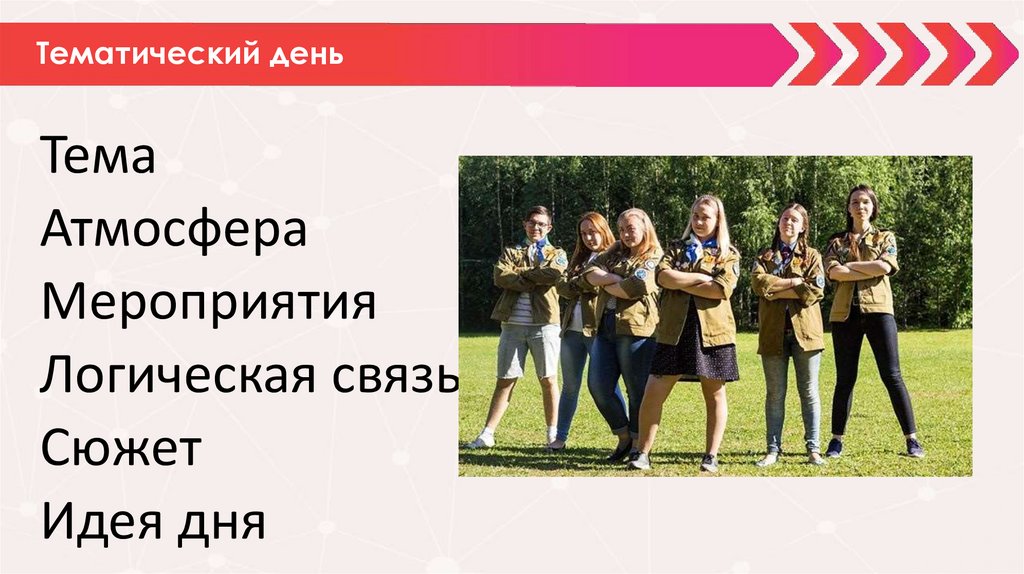 Тематический день

Тема
Атмосфера
Мероприятия
Логическая связь
Сюжет
Идея дня